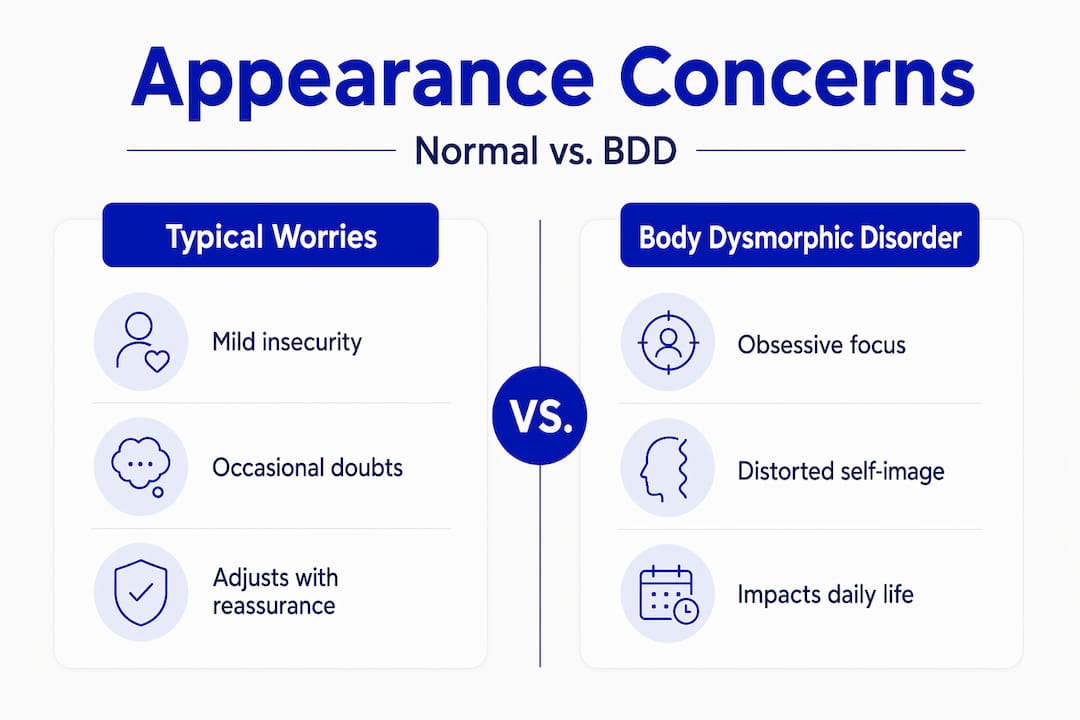 Appearance Concerns

Normal vs. BDD

Typical Worries

Mild insecurity

Occasional doubts

Adjusts with reassurance

VS.

Body Dysmorphic Disorder

Obsessive focus

Distorted self-image

Impacts daily life